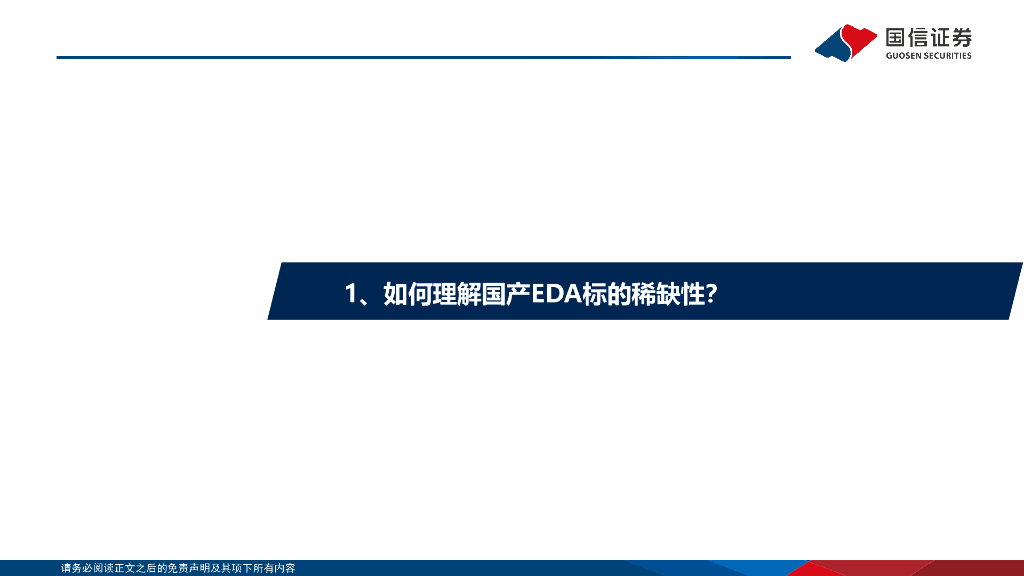 国信证券
GUOSEN SECURITIES

1、如何理解国产EDA标的稀缺性?

请务必阅读正文之后的免责声明及其项下所有内容